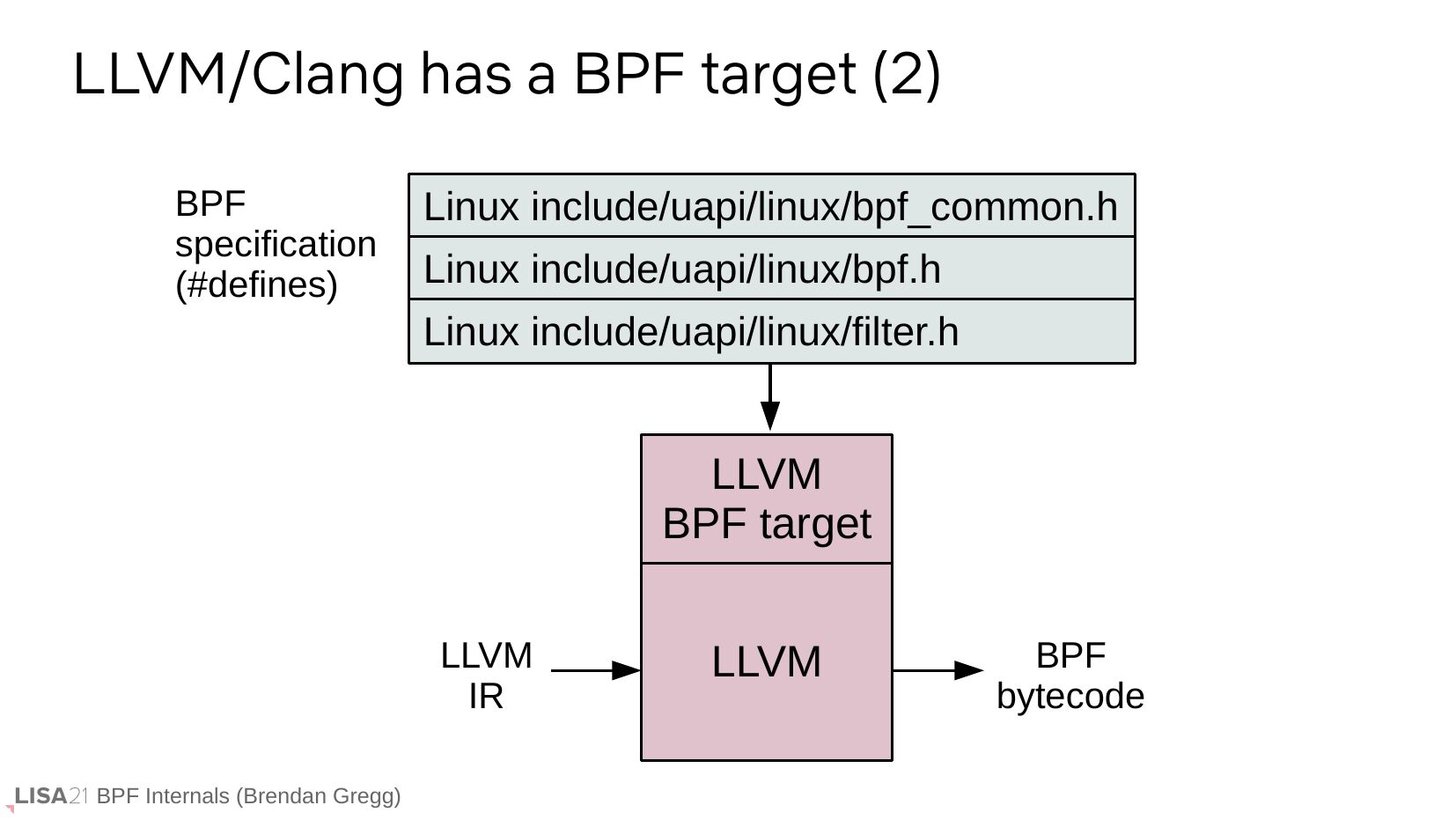 LLVM/Clang has a BPF target (2)

BPF specification (#defines)

Linux include/uapi/linux/bpf_common.h

Linux include/uapi/linux/bpf.h

Linux include/uapi/linux/filter.h

LLVM BPF target

LLVM IR

LLVM

BPF bytecode

LISA21 BPF Internals (Brendan Gregg)